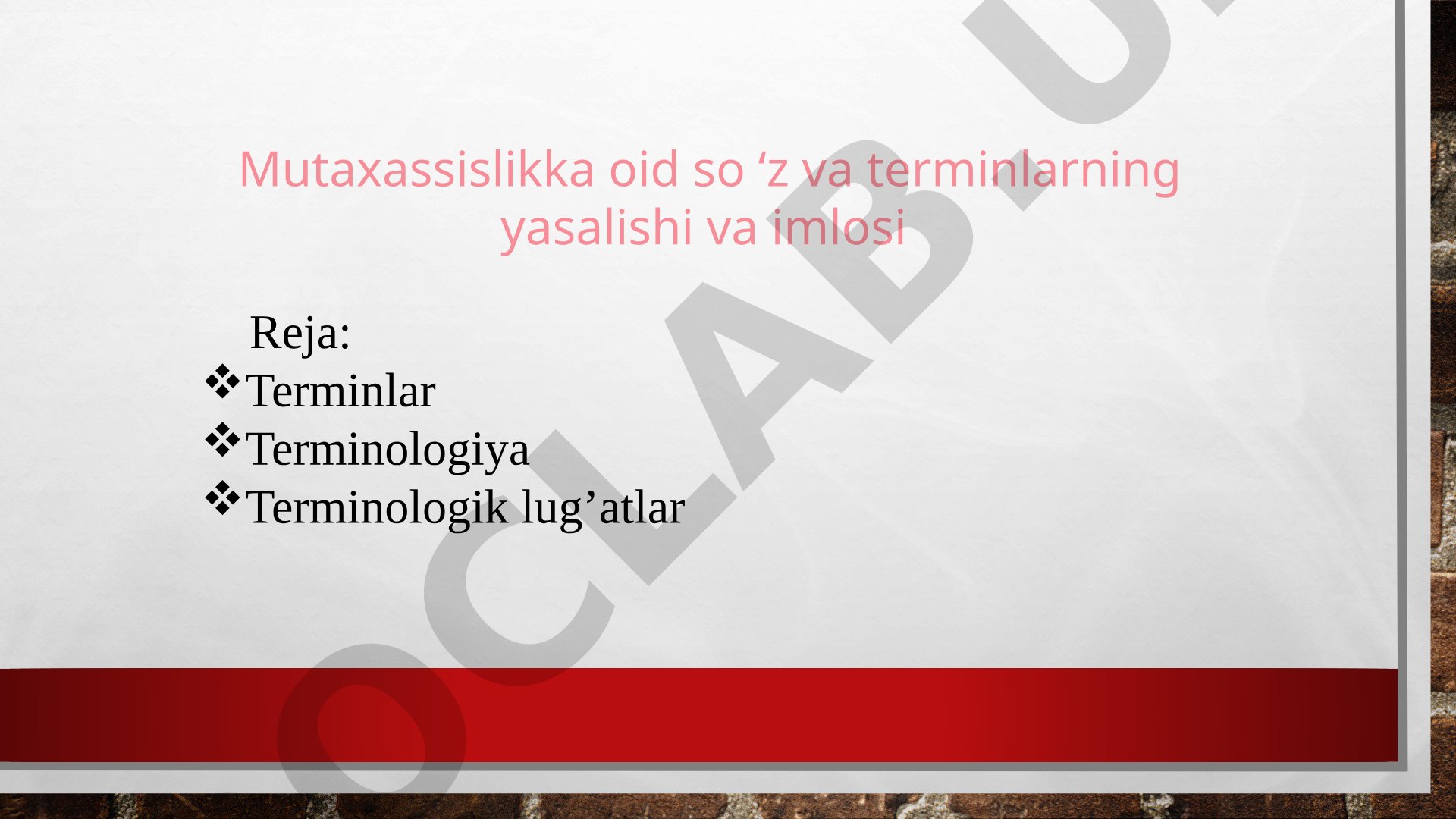 Mutaxassislikka oid so ‘z va terminlarning yasalishi va imlosi

Reja:
❖Terminlar
❖Terminologiya
❖Terminologik lug’atlar

OCLAB.U